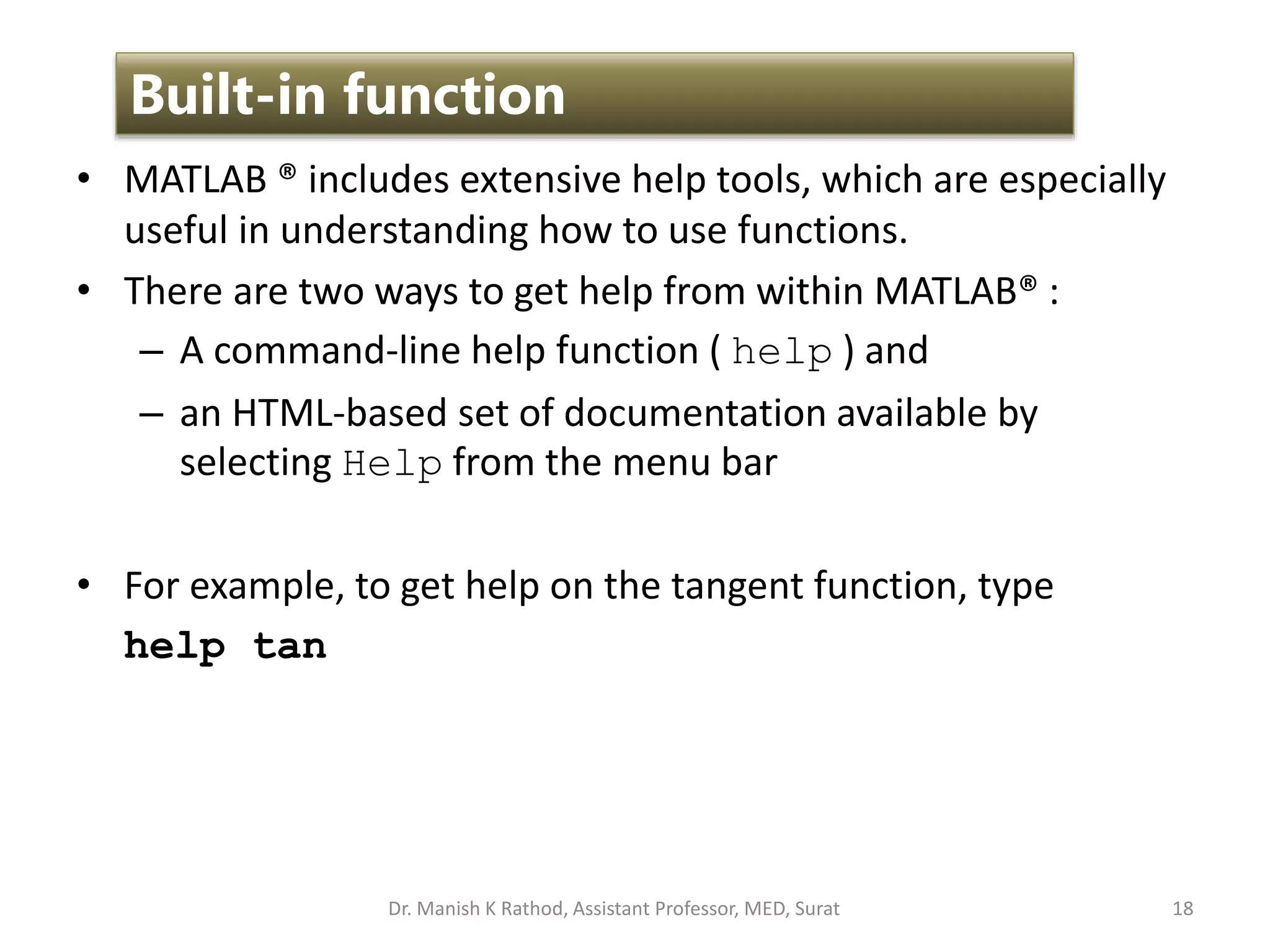 Built-in function

• MATLAB ® includes extensive help tools, which are especially useful in understanding how to use functions.

• There are two ways to get help from within MATLAB® :

– A command-line help function ( help ) and

– an HTML-based set of documentation available by selecting Help from the menu bar

• For example, to get help on the tangent function, type

help tan

Dr. Manish K Rathod, Assistant Professor, MED, Surat

18